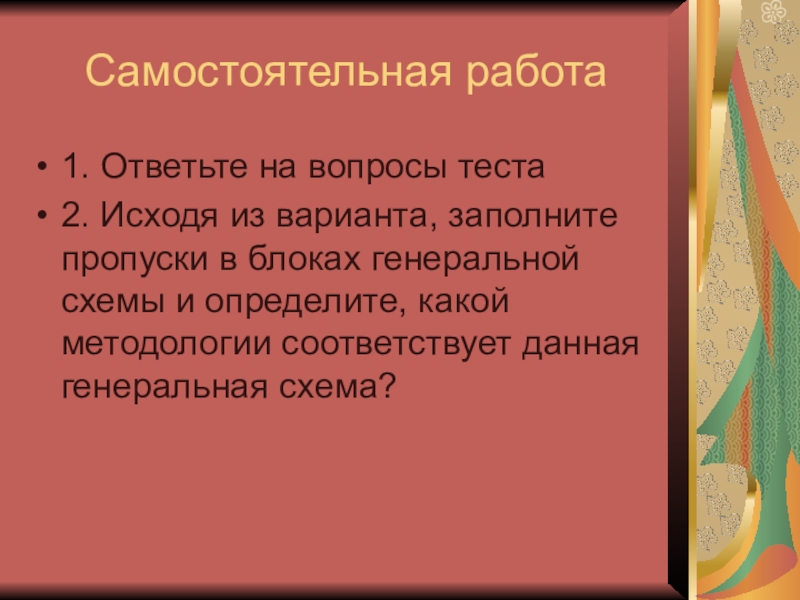 Самостоятельная работа

• 1. Ответьте на вопросы теста
• 2. Исходя из варианта, заполните пропуски в блоках генеральной схемы и определите, какой методологии соответствует данная генеральная схема?